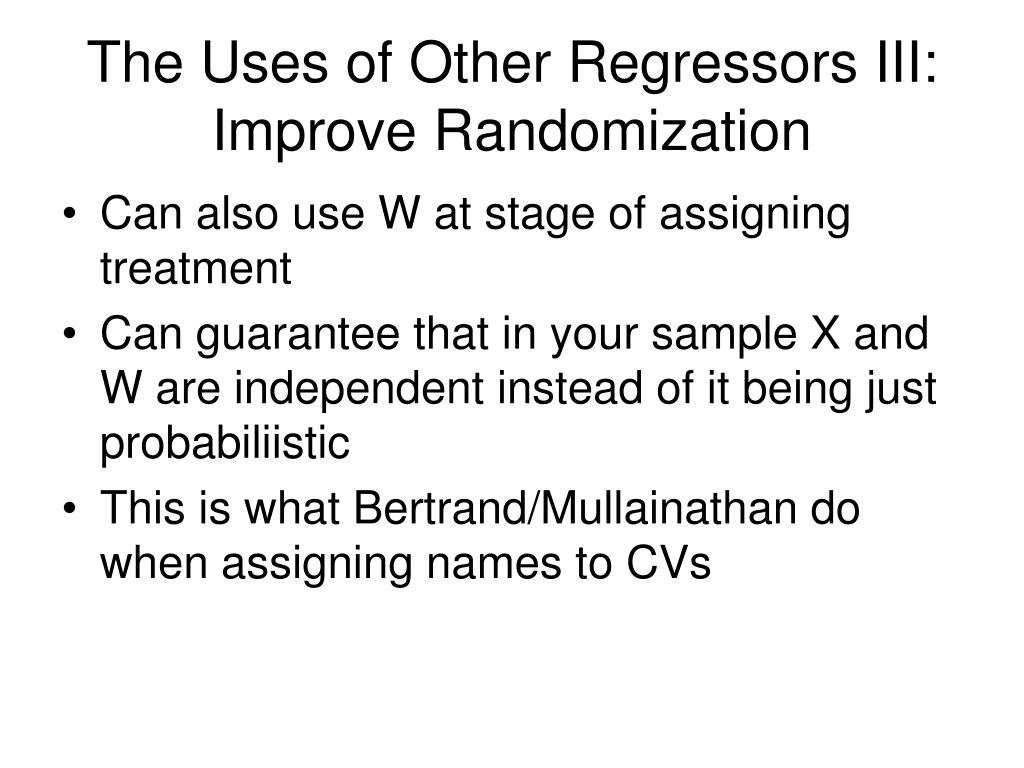 The Uses of Other Regressors III: Improve Randomization

• Can also use W at stage of assigning treatment
• Can guarantee that in your sample X and W are independent instead of it being just probabiliistic
• This is what Bertrand/Mullainathan do when assigning names to CVs